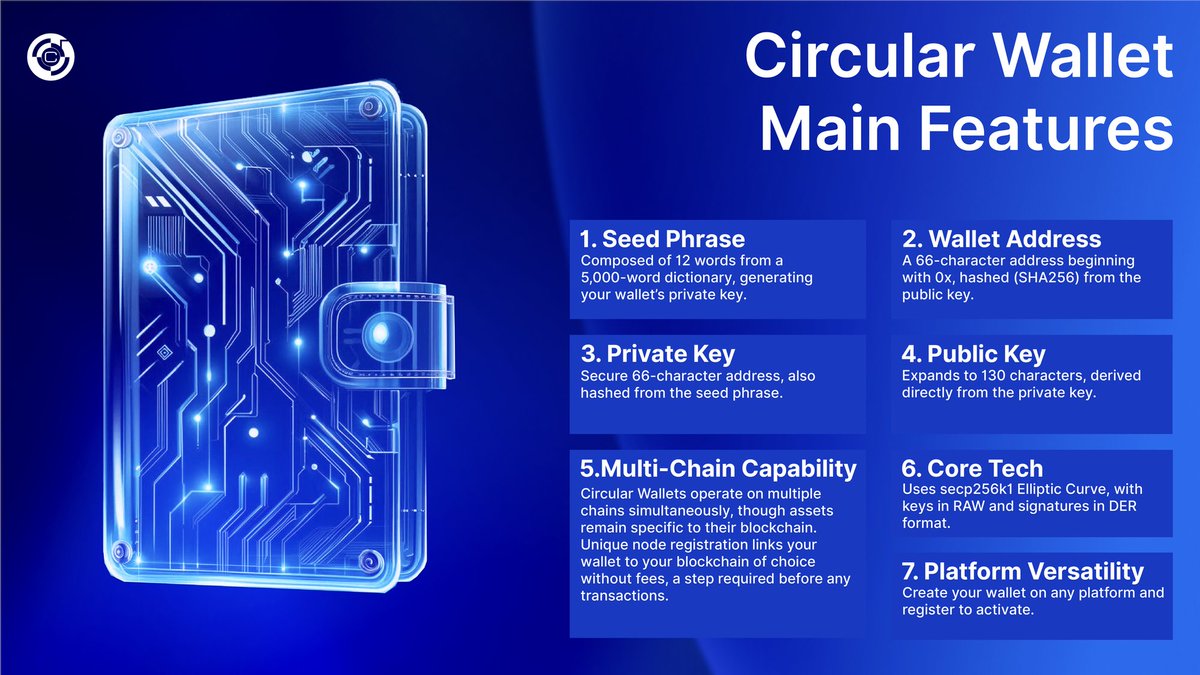 Circular Wallet Main Features

1. Seed Phrase
Composed of 12 words from a 5,000-word dictionary, generating your wallet's private key.

2. Wallet Address
A 66-character address beginning with 0x, hashed (SHA256) from the public key.

3. Private Key
Secure 66-character address, also hashed from the seed phrase.

4. Public Key
Expands to 130 characters, derived directly from the private key.

5.Multi-Chain Capability
Circular Wallets operate on multiple chains simultaneously, though assets remain specific to their blockchain. Unique node registration links your wallet to your blockchain of choice without fees, a step required before any transactions.

6. Core Tech
Uses secp256k1 Elliptic Curve, with keys in RAW and signatures in DER format.

7. Platform Versatility
Create your wallet on any platform and register to activate.